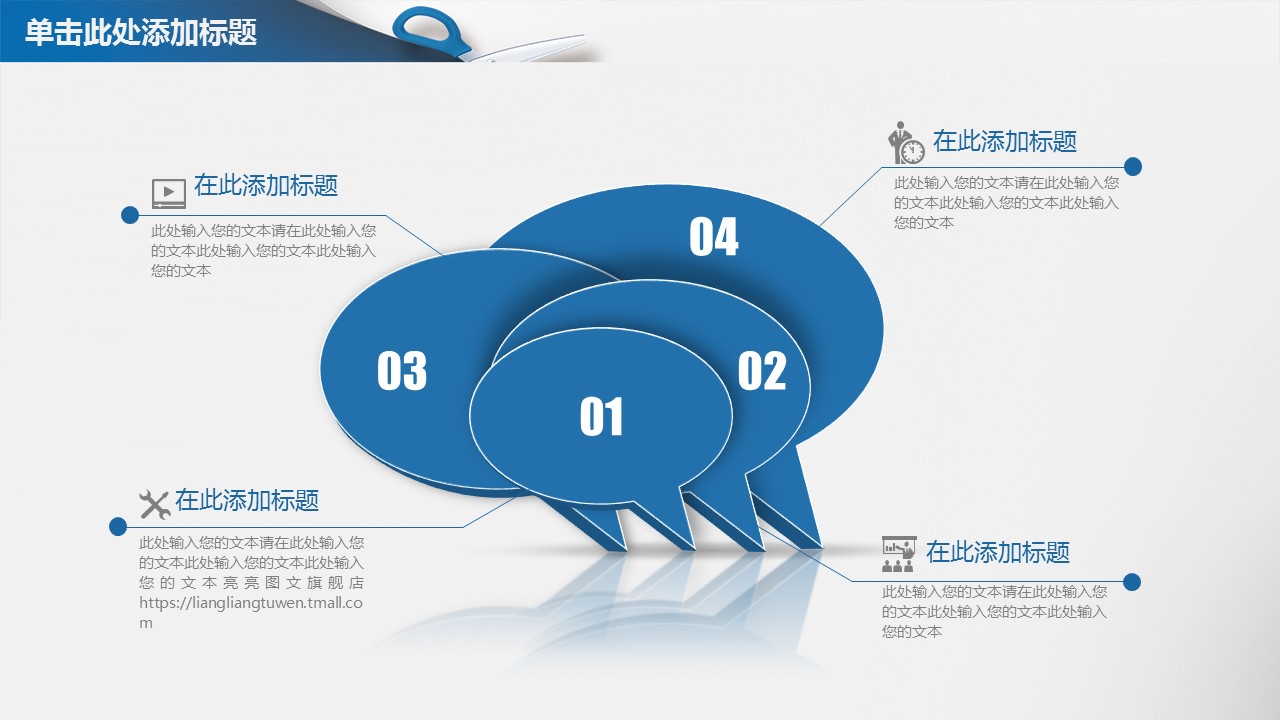 单击此处添加标题

在此添加标题

此处输入您的文本请在此处输入您的文本此处输入您的文本此处输入您的文本

在此添加标题

此处输入您的文本请在此处输入您的文本此处输入您的文本此处输入您的文本

04

03

02

01

在此添加标题

此处输入您的文本请在此处输入您的文本此处输入您的文本此处输入您的文本亮亮图文旗舰店https://liangliangtuwen.tmall.com

在此添加标题

此处输入您的文本请在此处输入您的文本此处输入您的文本此处输入您的文本